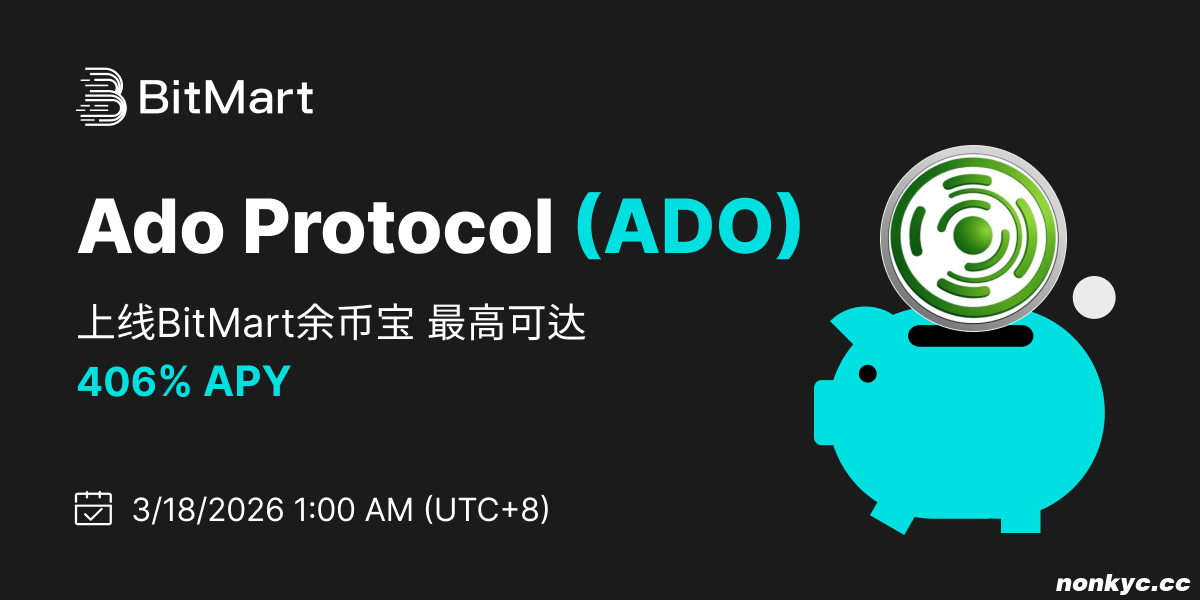 BitMart

Ado Protocol (ADO)

上线BitMart余币宝 最高可达
406% APY

3/18/2026 1:00 AM (UTC+8)

nonkyc.cc